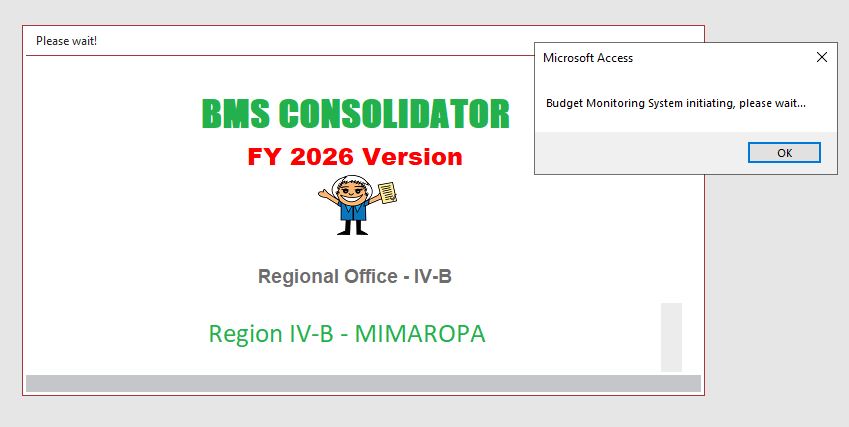 Please wait!

BMS CONSOLIDATOR

FY 2026 Version

Regional Office - IV-B

Region IV-B - MIMAROPA

Microsoft Access

Budget Monitoring System initiating, please wait...

OK